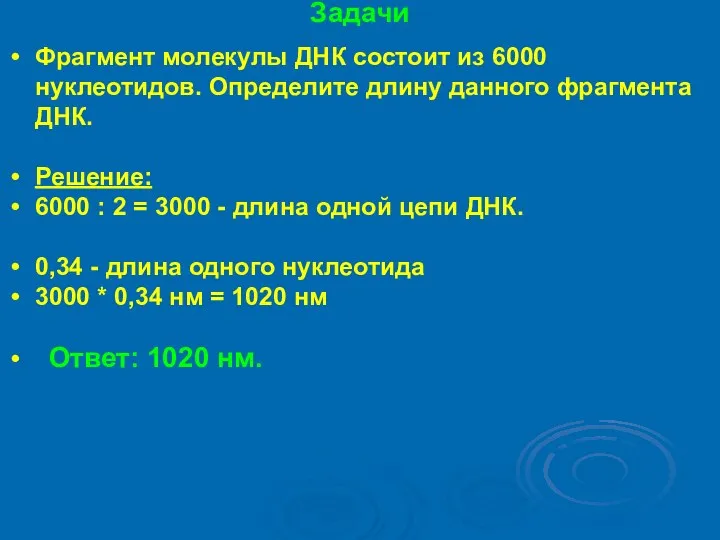 Задачи

• Фрагмент молекулы ДНК состоит из 6000 нуклеотидов. Определите длину данного фрагмента ДНК.

• Решение:
• 6000 : 2 = 3000 - длина одной цепи ДНК.

• 0,34 - длина одного нуклеотида
• 3000 * 0,34 нм = 1020 нм

• Ответ: 1020 нм.